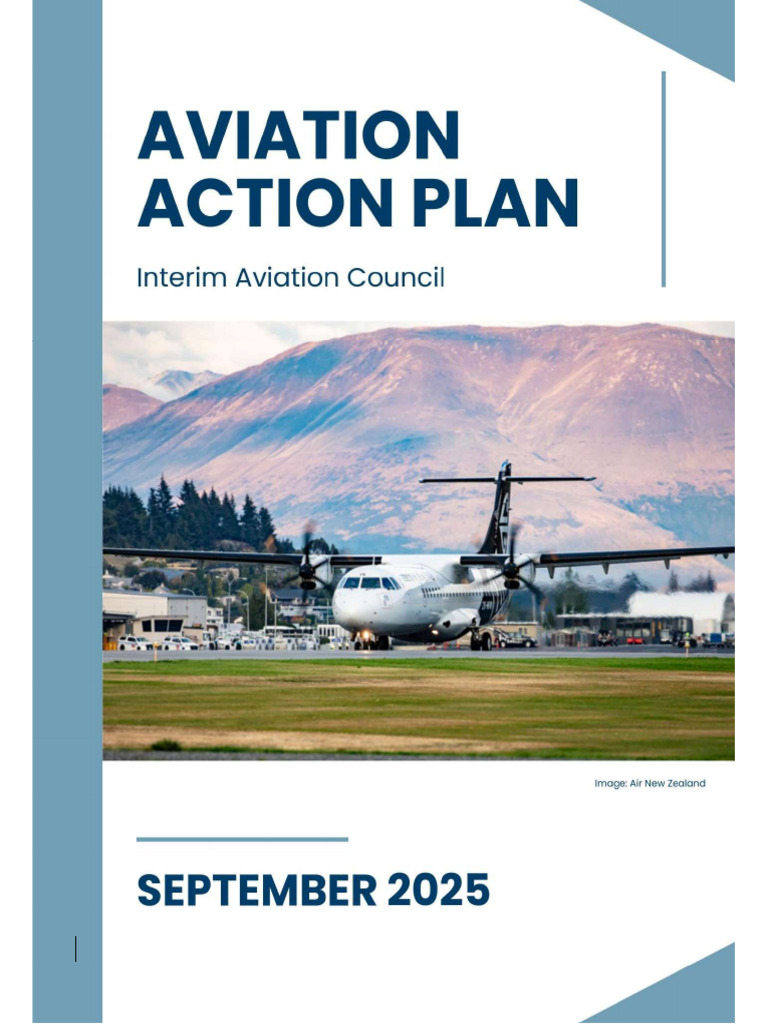 AVIATION ACTION PLAN

Interim Aviation Council

Image: Air New Zealand

SEPTEMBER 2025